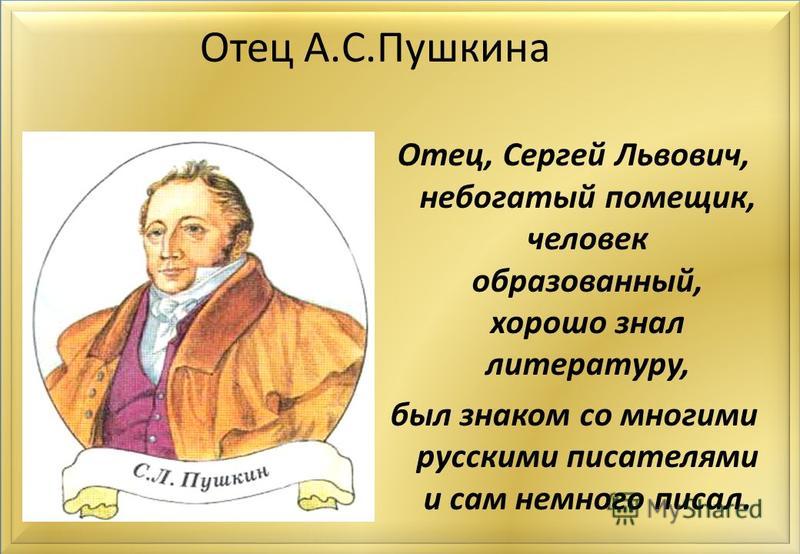 Отец А.С.Пушкина

С.Л. Пушкин

Отец, Сергей Львович, небогатый помещик, человек образованный, хорошо знал литературу, был знаком со многими русскими писателями и сам немного писал.

MyShared